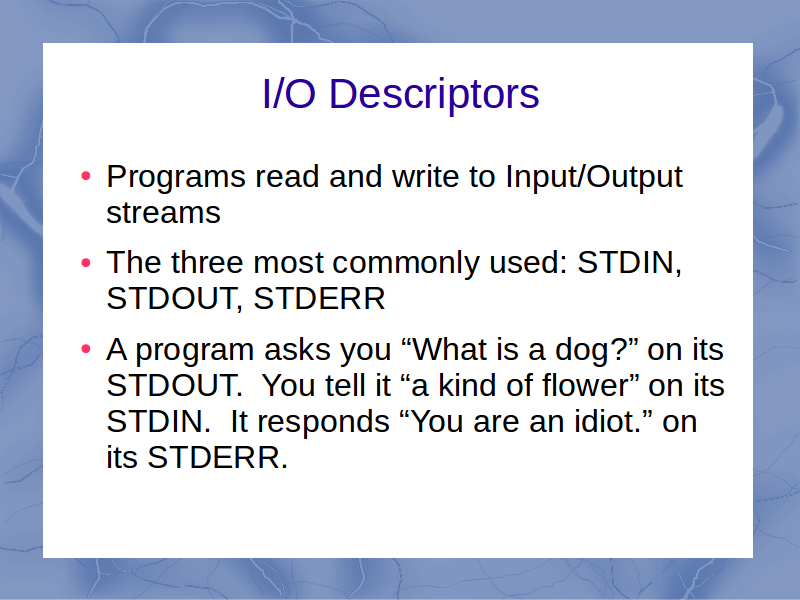 I/O Descriptors

• Programs read and write to Input/Output streams

• The three most commonly used: STDIN, STDOUT, STDERR

• A program asks you “What is a dog?” on its STDOUT.  You tell it “a kind of flower” on its STDIN.  It responds “You are an idiot.” on its STDERR.